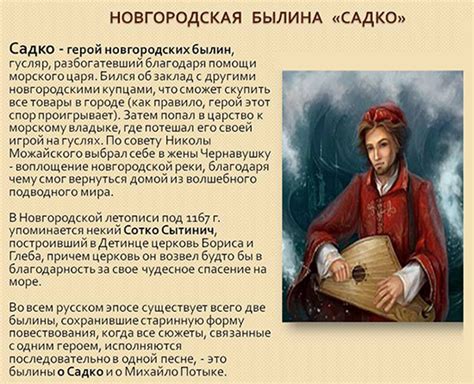 НОВГОРОДСКАЯ БЫЛИНА «САДКО»

Садко - герой новгородских былин, гусляр, разбогатевший благодаря помощи морского царя. Бился об заклад с другими новгородскими купцами, что сможет скупить все товары в городе (как правило, герой этот спор проигрывает). Затем попал в царство к морскому владыке, где потешал его своей игрой на гуслях. По совету Николы Можайского выбрал себе в жены Чернавушку - воплощение новгородской реки, благодаря чему смог вернуться домой из волшебного подводного мира.

В Новгородской летописи под 1167 г. упоминается некий Сотко Сытинич, построивший в Детинце церковь Бориса и Глеба, причем церковь он возвел будто бы в благодарность за свое чудесное спасение на море.

Во всем русском эпосе существует всего две былины, сохранившие старинную форму повествования, когда все сюжеты, связанные с одним героем, исполняются последовательно в одной песне, - это былины о Садко и о Михайло Потыке.